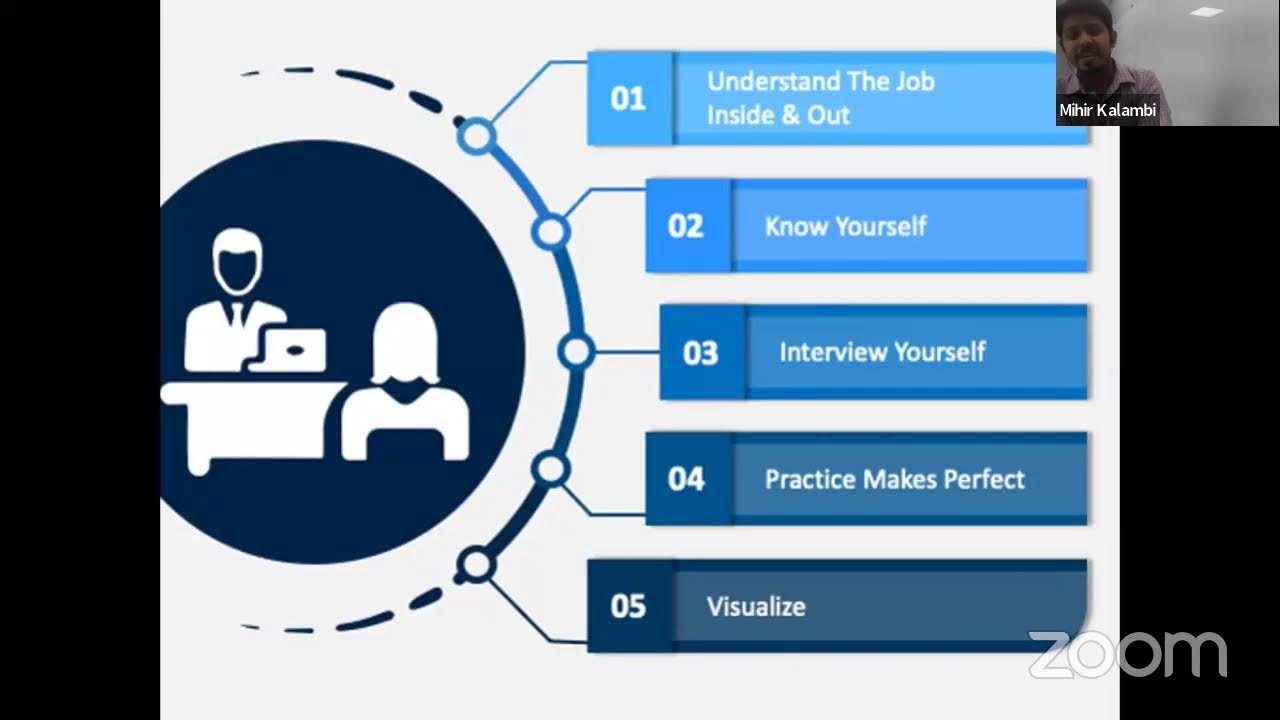 01 Understand The Job Inside & Out

02 Know Yourself

03 Interview Yourself

04 Practice Makes Perfect

05 Visualize

Mihir Kalambi

zoom